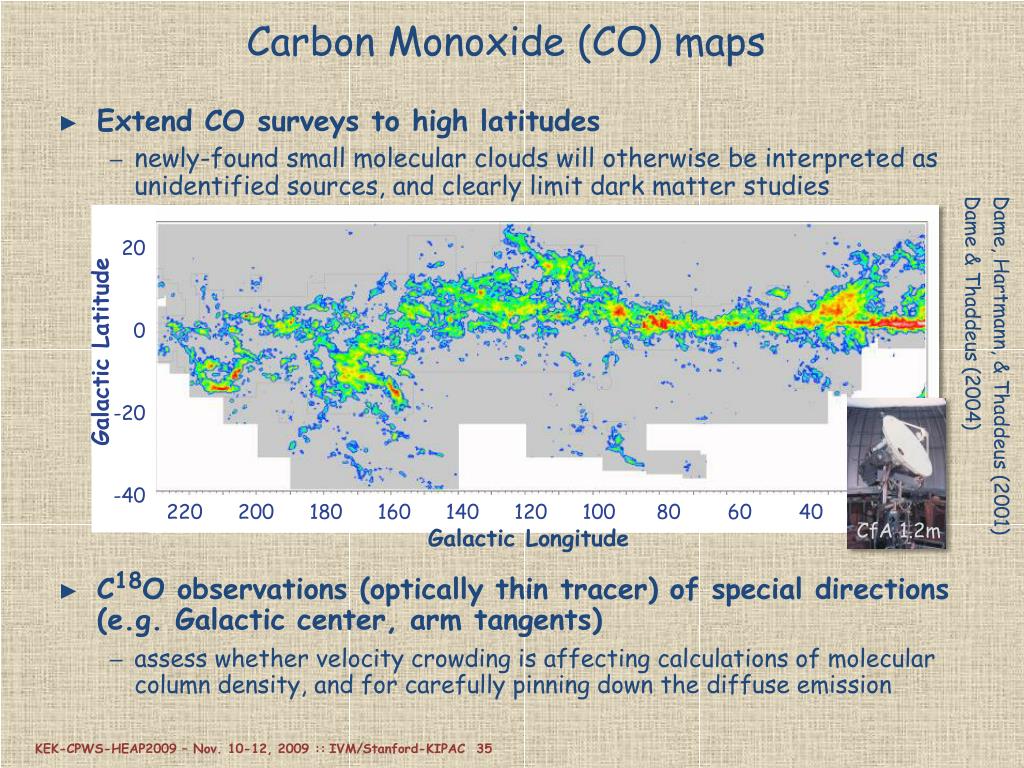 Carbon Monoxide (CO) maps

► Extend CO surveys to high latitudes

– newly-found small molecular clouds will otherwise be interpreted as unidentified sources, and clearly limit dark matter studies

Galactic Latitude

20

0

-20

-40

220 200 180 160 140 120 100 80 60 40

Galactic Longitude

CfA 1.2m

Dame, Hartmann, & Thaddeus (2001)
Dame & Thaddeus (2004)

► $C^{18}O$ observations (optically thin tracer) of special directions (e.g. Galactic center, arm tangents)

– assess whether velocity crowding is affecting calculations of molecular column density, and for carefully pinning down the diffuse emission

KEK-CPWS-HEAP2009 – Nov. 10-12, 2009 :: IVM/Stanford-KIPAC 35